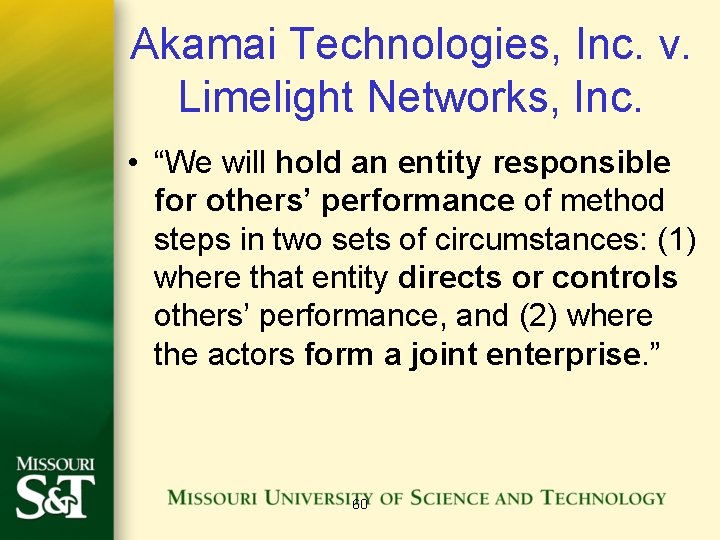 Akamai Technologies, Inc. v. Limelight Networks, Inc.

• “We will hold an entity responsible for others’ performance of method steps in two sets of circumstances: (1) where that entity directs or controls others’ performance, and (2) where the actors form a joint enterprise.”

MISSOURI S&T

MISSOURI UNIVERSITY OF SCIENCE AND TECHNOLOGY

60